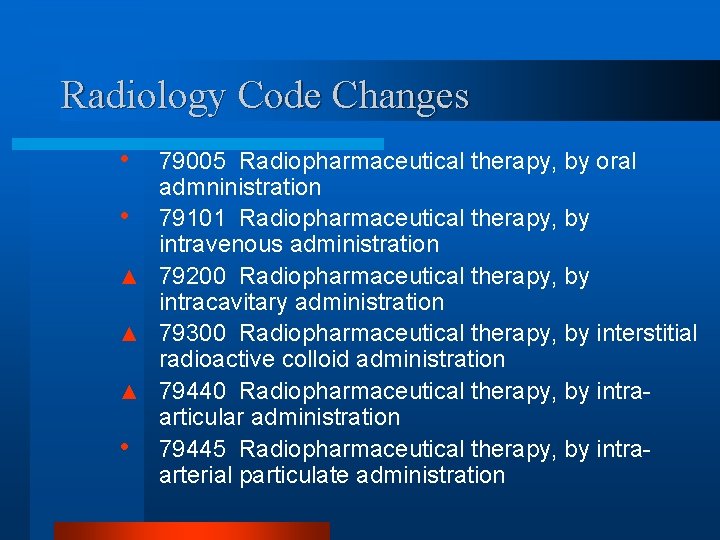 Radiology Code Changes

• 79005 Radiopharmaceutical therapy, by oral admninistration

• 79101 Radiopharmaceutical therapy, by intravenous administration

▲ 79200 Radiopharmaceutical therapy, by intracavitary administration

▲ 79300 Radiopharmaceutical therapy, by interstitial radioactive colloid administration

▲ 79440 Radiopharmaceutical therapy, by intra-articular administration

• 79445 Radiopharmaceutical therapy, by intra-arterial particulate administration